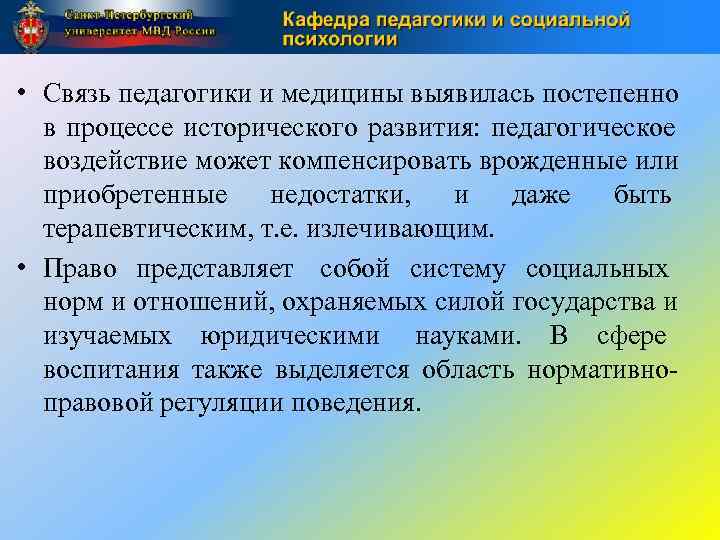 Санкт-Петербургский университет МВД России

Кафедра педагогики и социальной психологии

• Связь педагогики и медицины выявилась постепенно в процессе исторического развития: педагогическое воздействие может компенсировать врожденные или приобретенные недостатки, и даже быть терапевтическим, т.е. излечивающим.

• Право представляет собой систему социальных норм и отношений, охраняемых силой государства и изучаемых юридическими науками. В сфере воспитания также выделяется область нормативно-правовой регуляции поведения.